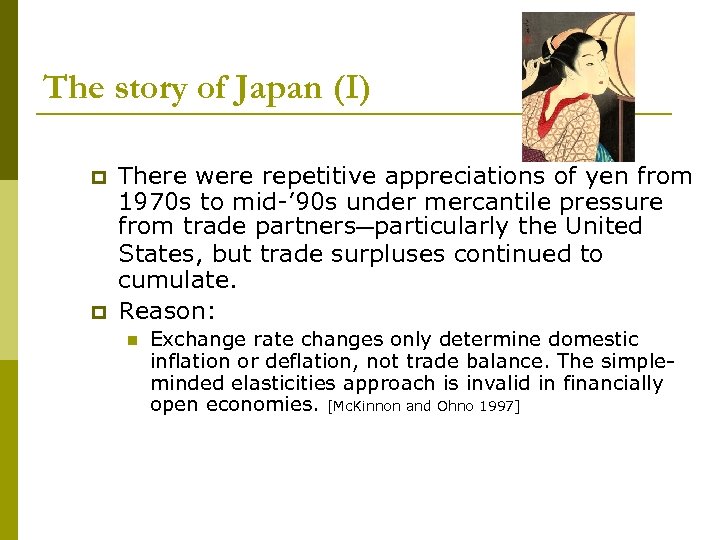 The story of Japan (I)

There were repetitive appreciations of yen from 1970s to mid-'90s under mercantile pressure from trade partners—particularly the United States, but trade surpluses continued to cumulate.

Reason:

Exchange rate changes only determine domestic inflation or deflation, not trade balance. The simple-minded elasticities approach is invalid in financially open economies. [McKinnon and Ohno 1997]